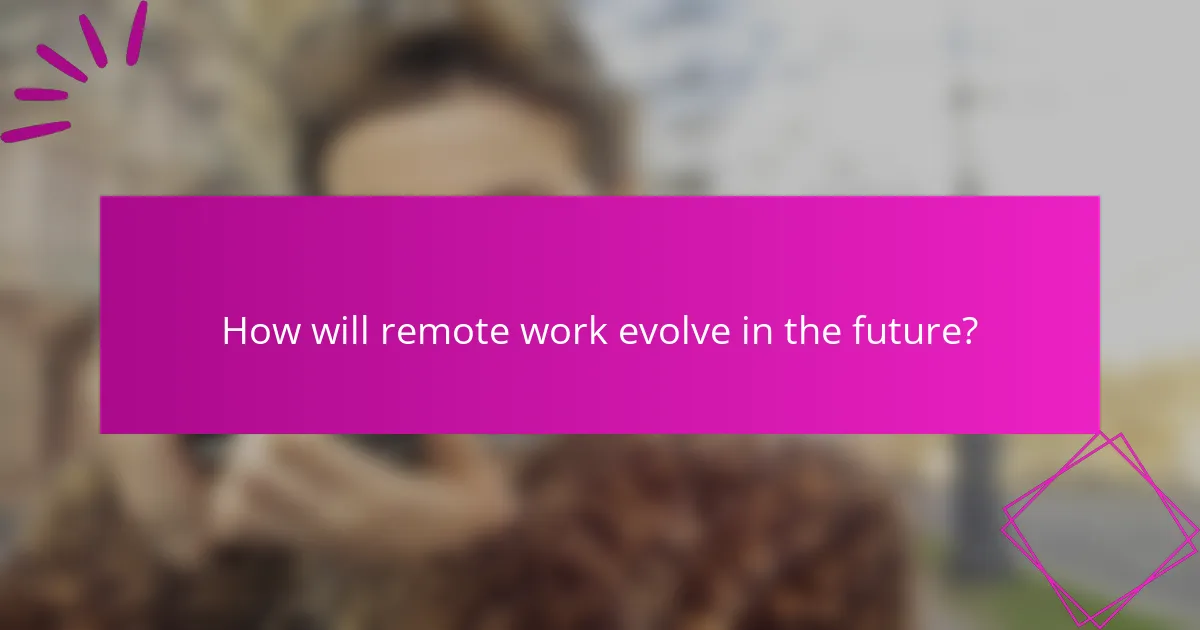 How will remote work evolve in the future?